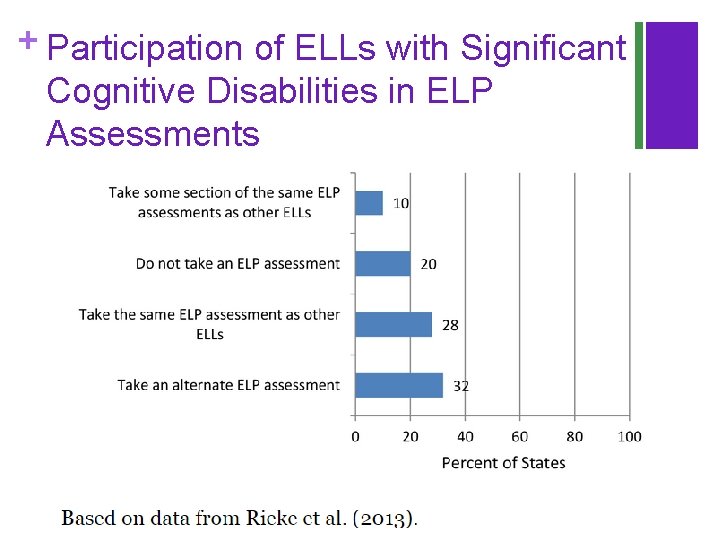 + Participation of ELLs with Significant Cognitive Disabilities in ELP Assessments

Take some section of the same ELP assessments as other ELLs
10
Do not take an ELP assessment
20
Take the same ELP assessment as other ELLs
28
Take an alternate ELP assessment
32

0
20
40
60
80
100
Percent of States

Based on data from Rieke et al. (2013).